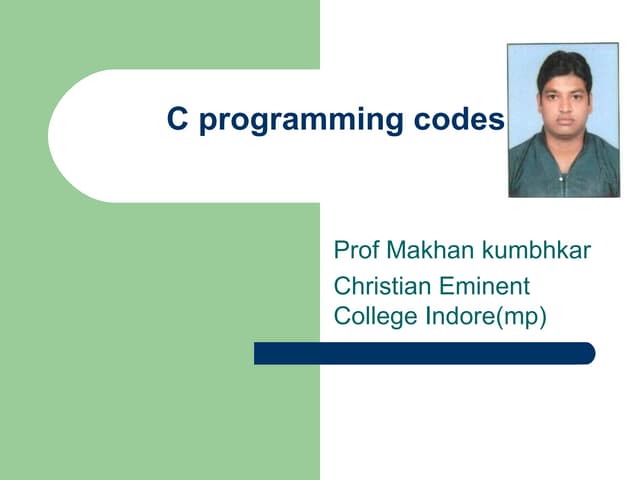 C programming codes

Prof Makhan kumbhkar

Christian Eminent College Indore(mp)